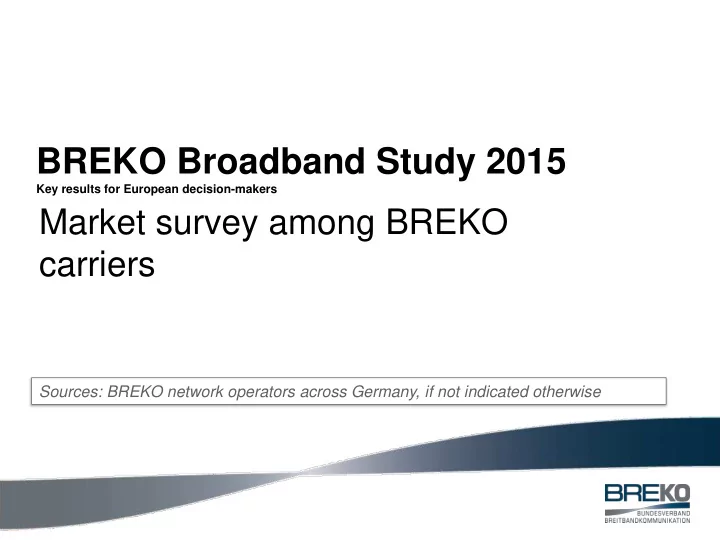 BREKO Broadband Study 2015
Key results for European decision-makers

Market survey among BREKO carriers

Sources: BREKO network operators across Germany, if not indicated otherwise

BREKO
BUNDESVERBAND
BREITBANDKOMMUNIKATION